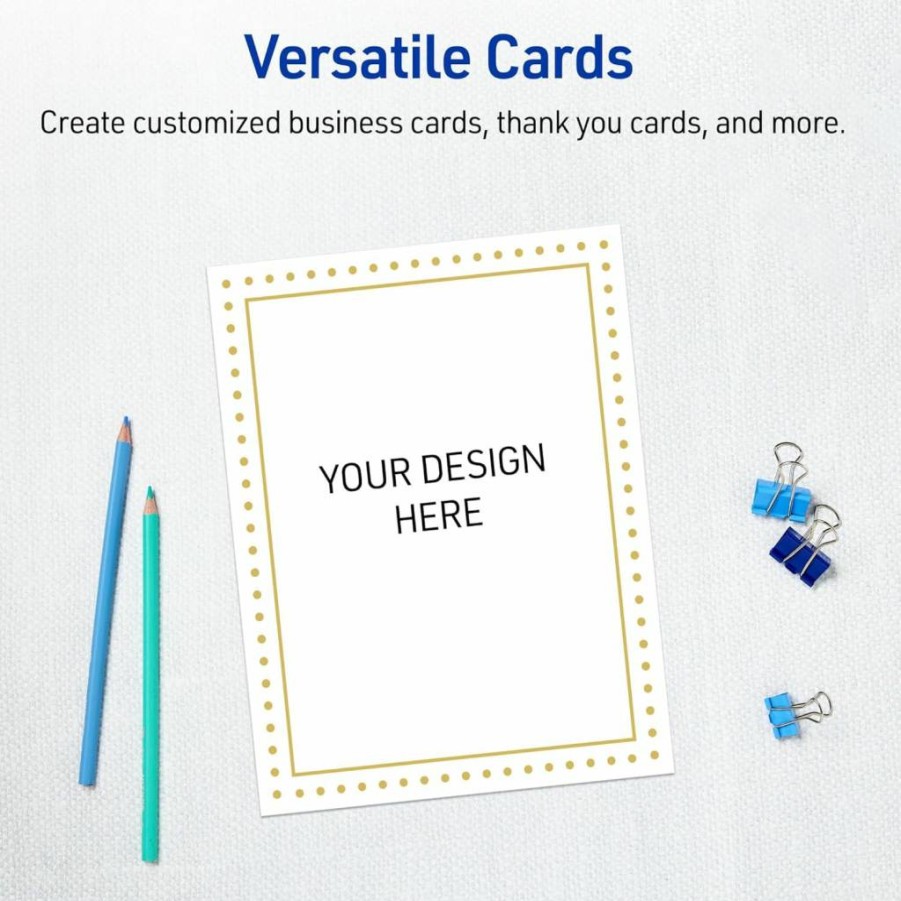 Versatile Cards

Create customized business cards, thank you cards, and more.

YOUR DESIGN HERE